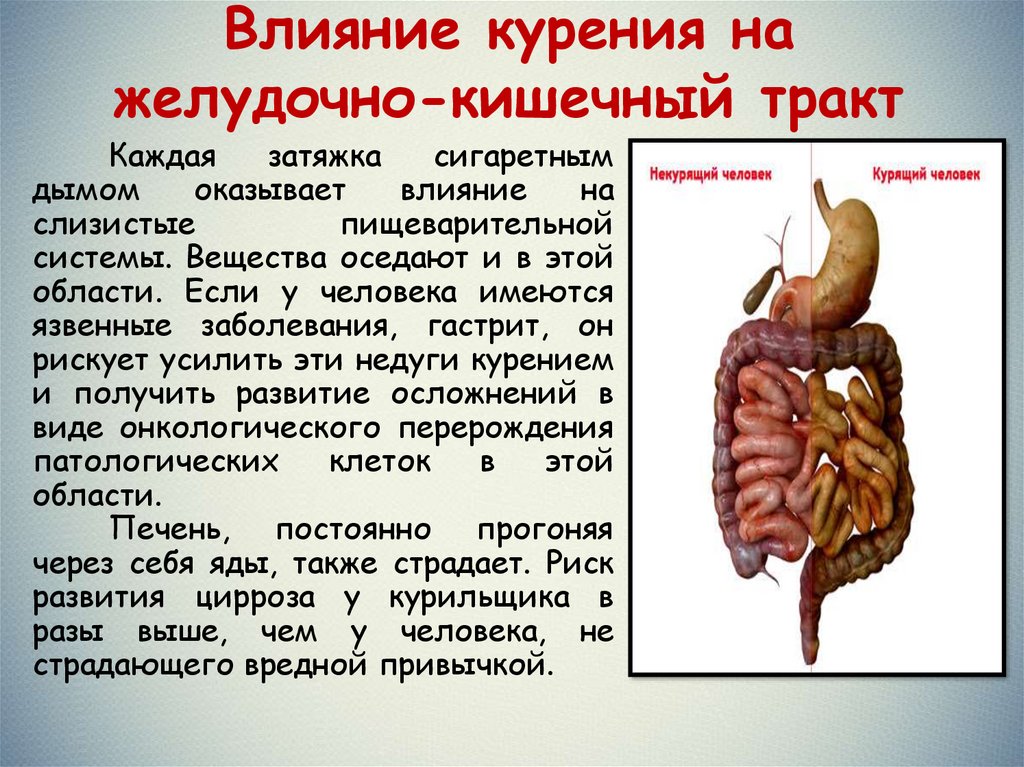 Влияние курения на желудочно-кишечный тракт

Каждая затяжка сигаретным дымом оказывает влияние на слизистые пищеварительной системы. Вещества оседают и в этой области. Если у человека имеются язвенные заболевания, гастрит, он рискует усилить эти недуги курением и получить развитие осложнений в виде онкологического перерождения патологических клеток в этой области.

Печень, постоянно прогоняя через себя яды, также страдает. Риск развития цирроза у курильщика в разы выше, чем у человека, не страдающего вредной привычкой.

Некурящий человек

Курящий человек